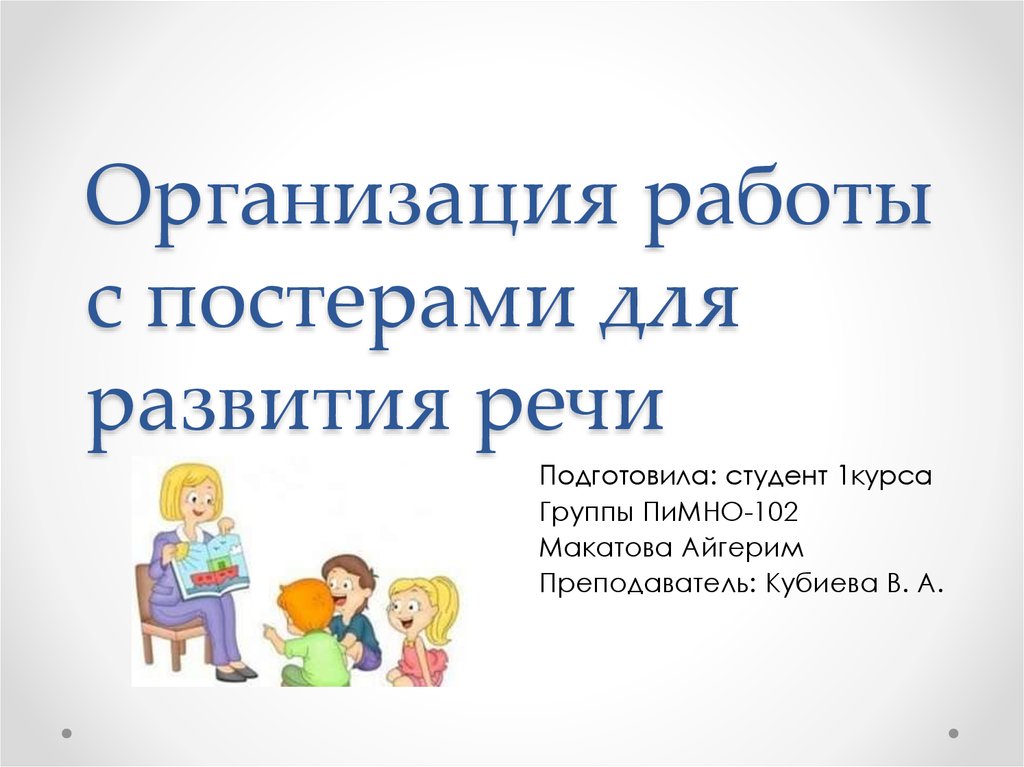 Организация работы с постерами для развития речи

Подготовила: студент 1курса
Группы ПиМНО-102
Макатова Айгерим
Преподаватель: Кубиева В. А.